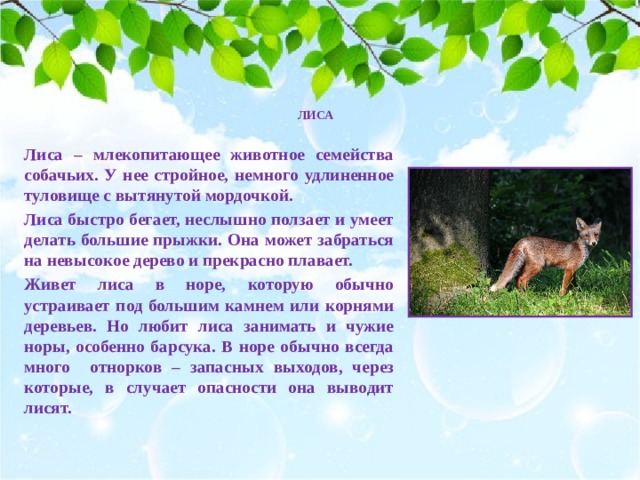 ЛИСА

Лиса – млекопитающее животное семейства собачьих. У нее стройное, немного удлиненное туловище с вытянутой мордочкой.

Лиса быстро бегает, неслышно ползает и умеет делать большие прыжки. Она может забраться на невысокое дерево и прекрасно плавает.

Живет лиса в норе, которую обычно устраивает под большим камнем или корнями деревьев. Но любит лиса занимать и чужие норы, особенно барсука. В норе обычно всегда много отнорков – запасных выходов, через которые, в случает опасности она выводит лисят.